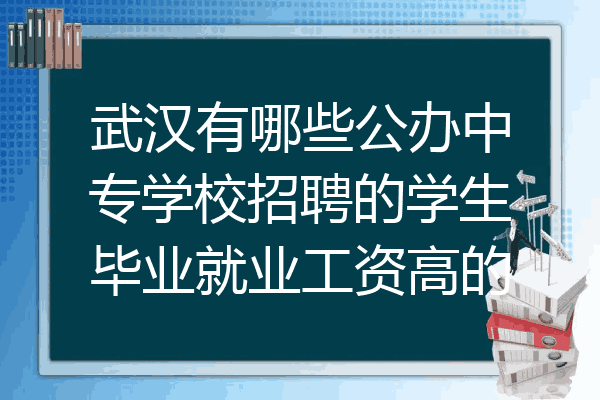 武汉有哪些公办中专学校招聘的学生毕业就业工资高的